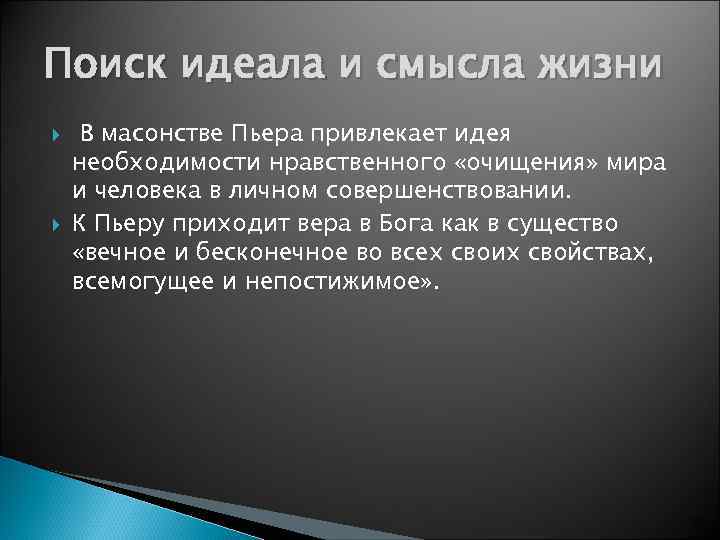 Поиск идеала и смысла жизни

В масонстве Пьера привлекает идея необходимости нравственного «очищения» мира и человека в личном совершенствовании.

К Пьеру приходит вера в Бога как в существо «вечное и бесконечное во всех своих свойствах, всемогущее и непостижимое».